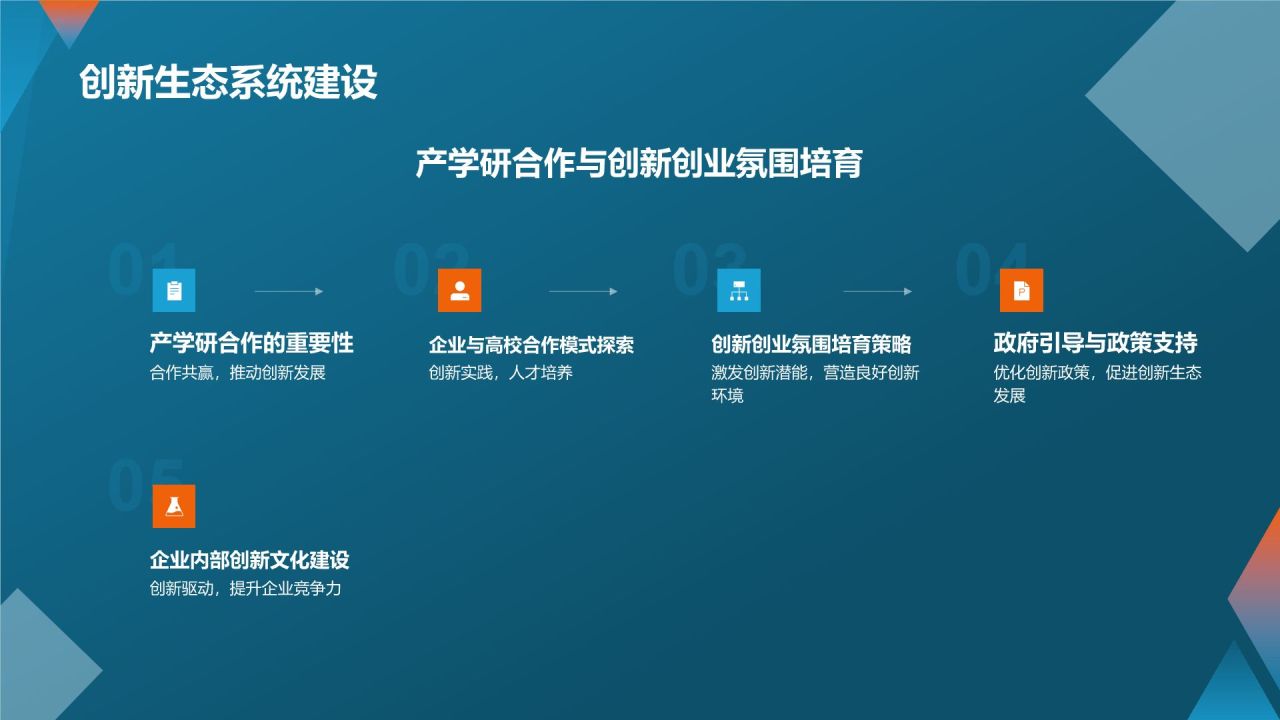 创新生态系统建设

产学研合作与创新创业氛围培育

01

产学研合作的重要性
合作共赢，推动创新发展

02

企业与高校合作模式探索
创新实践，人才培养

03

创新创业氛围培育策略
激发创新潜能，营造良好创新环境

04

政府引导与政策支持
优化创新政策，促进创新生态发展

05

企业内部创新文化建设
创新驱动，提升企业竞争力